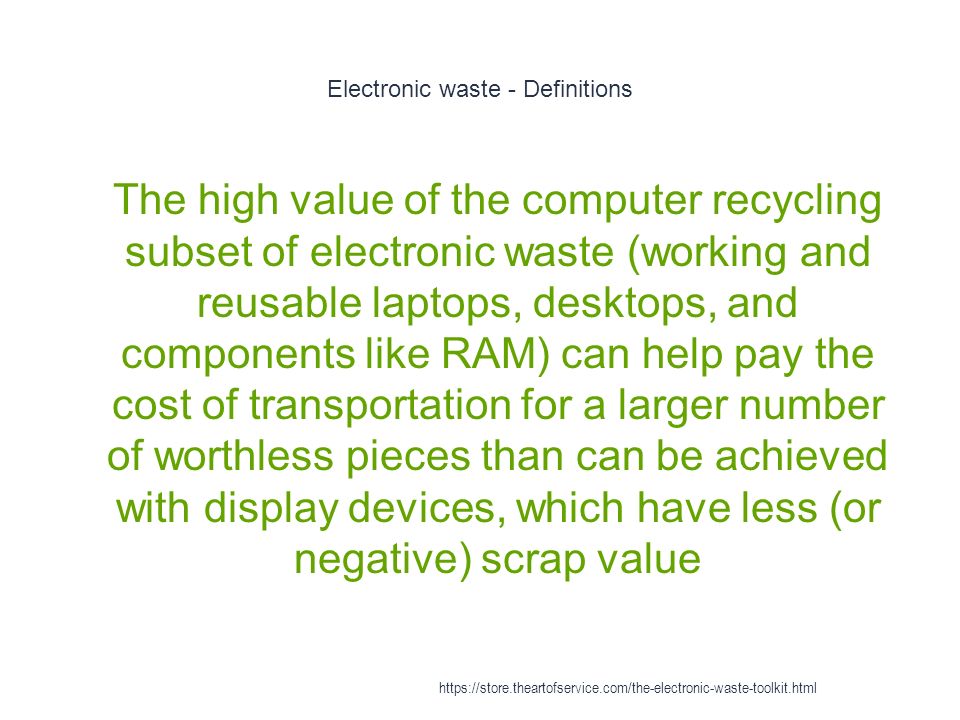 Electronic waste - Definitions

The high value of the computer recycling subset of electronic waste (working and reusable laptops, desktops, and components like RAM) can help pay the cost of transportation for a larger number of worthless pieces than can be achieved with display devices, which have less (or negative) scrap value

https://store.theartofservice.com/the-electronic-waste-toolkit.html